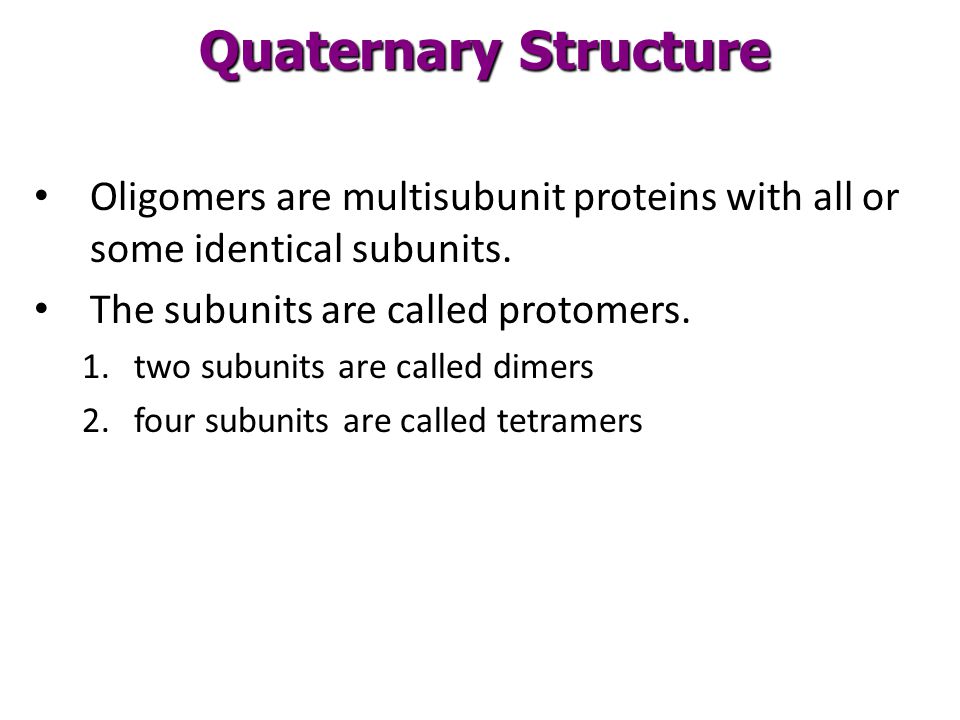 Quaternary Structure

• Oligomers are multisubunit proteins with all or some identical subunits.

• The subunits are called protomers.

1. two subunits are called dimers
2. four subunits are called tetramers